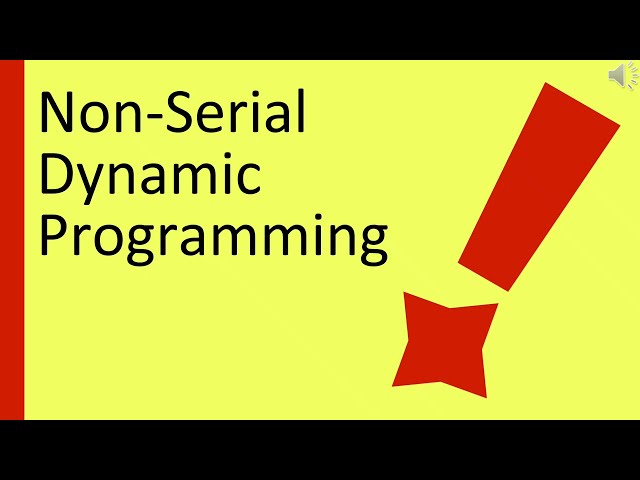 Non-Serial Dynamic Programming